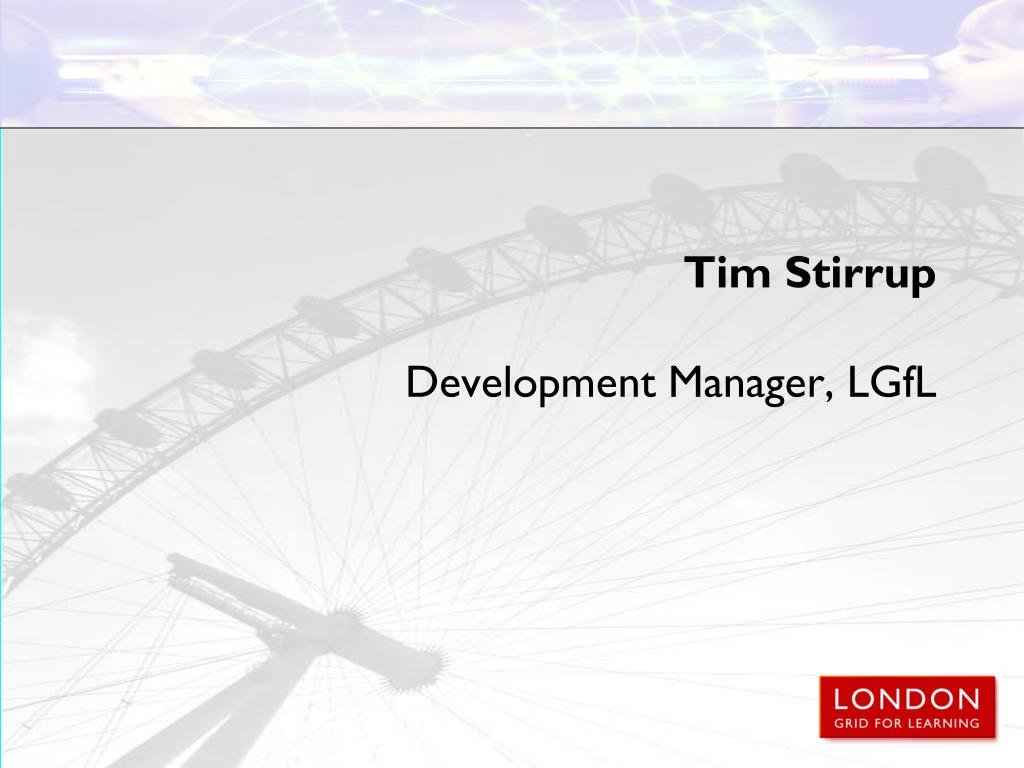 Tim Stirrup

Development Manager, LGfL

LONDON
GRID FOR LEARNING